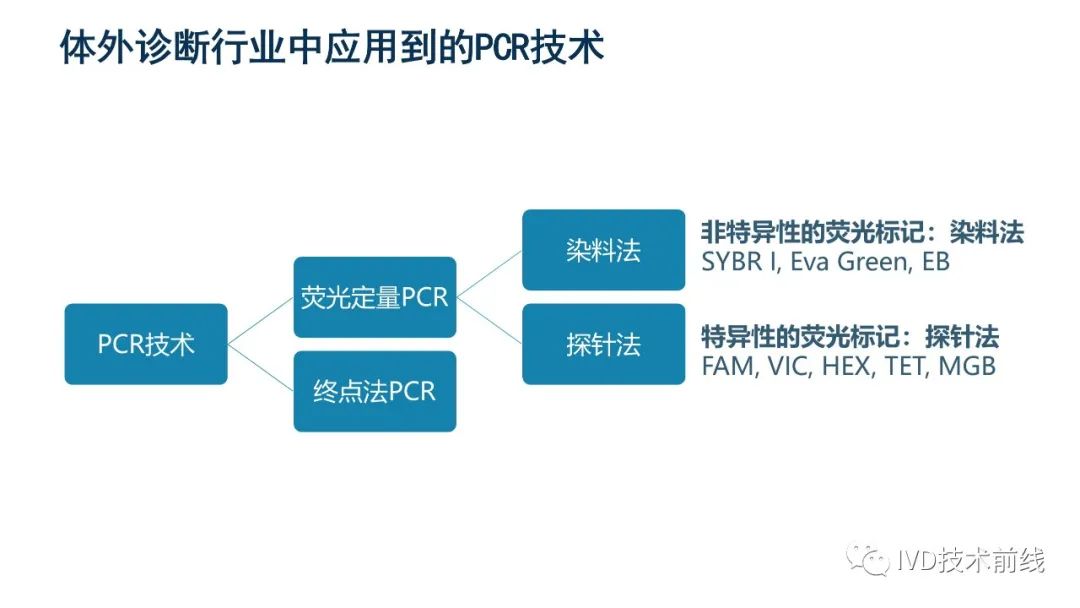 体外诊断行业中应用到的PCR技术

PCR技术

荧光定量PCR

终点法PCR

染料法

探针法

非特异性的荧光标记：染料法
SYBR I, Eva Green, EB

特异性的荧光标记：探针法
FAM, VIC, HEX, TET, MGB

IVD技术前线